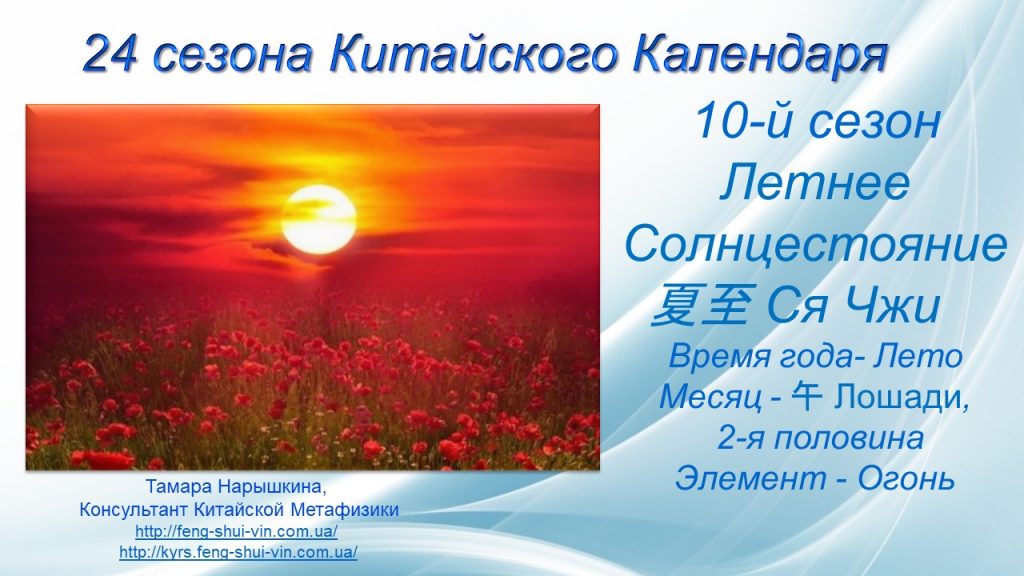 24 сезона Китайского Календаря

10-й сезон
Летнее
Солнцестояние
夏至 Ся Чжи

Время года- Лето
Месяц - 午 Лошади,
2-я половина
Элемент - Огонь

Тамара Нарышкина,
Консультант Китайской Метафизики
http://feng-shui-vin.com.ua/
http://kyrs.feng-shui-vin.com.ua/